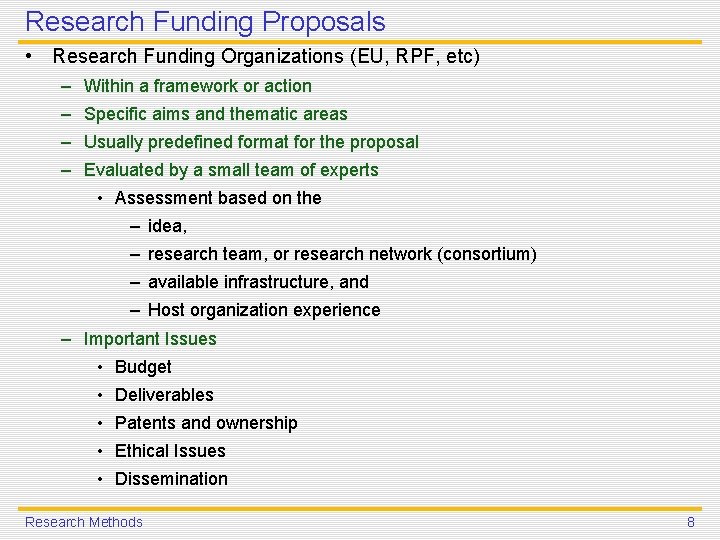 Research Funding Proposals

• Research Funding Organizations (EU, RPF, etc)
  – Within a framework or action
  – Specific aims and thematic areas
  – Usually predefined format for the proposal
  – Evaluated by a small team of experts
    • Assessment based on the
      – idea,
      – research team, or research network (consortium)
      – available infrastructure, and
      – Host organization experience
  – Important Issues
    • Budget
    • Deliverables
    • Patents and ownership
    • Ethical Issues
    • Dissemination

Research Methods

8